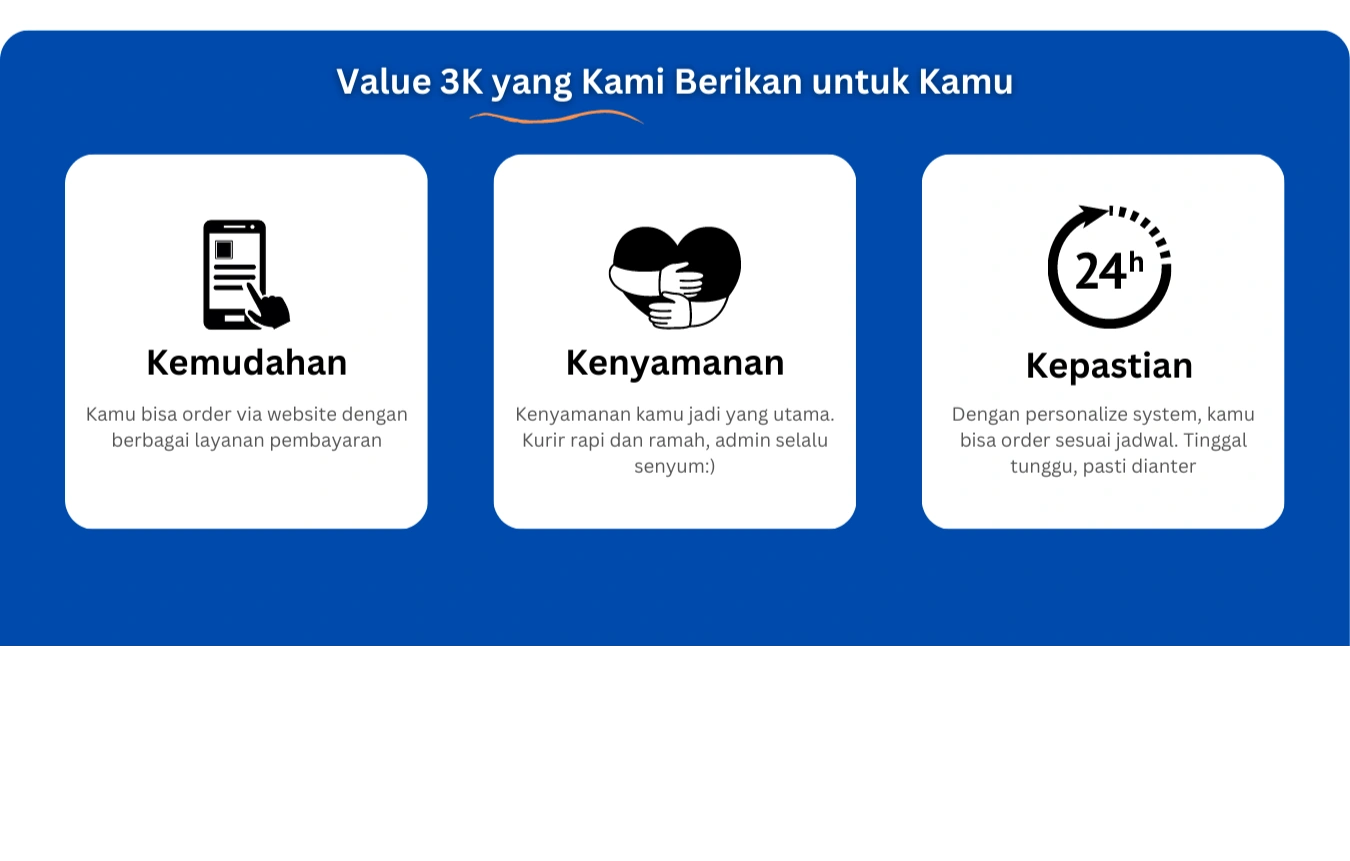 Value 3K yang Kami Berikan untuk Kamu

Kemudahan

Kamu bisa order via website dengan berbagai layanan pembayaran

Kenyamanan

Kenyamanan kamu jadi yang utama. Kurir rapi dan ramah, admin selalu senyum:)

24h

Kepastian

Dengan personalize system, kamu bisa order sesuai jadwal. Tinggal tunggu, pasti dianter